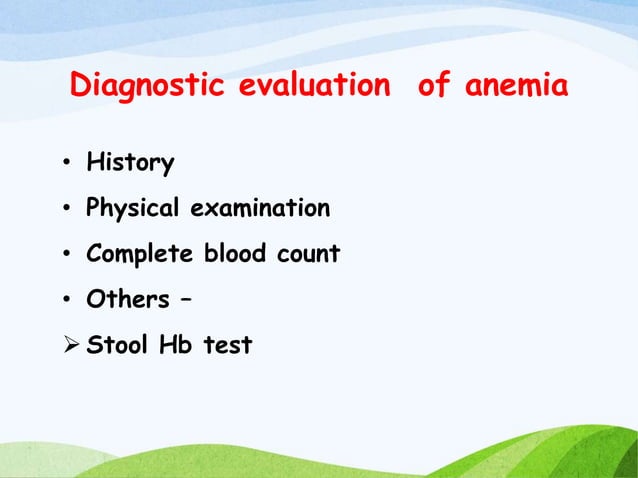 Diagnostic evaluation of anemia

• History
• Physical examination
• Complete blood count
• Others –
➢ Stool Hb test